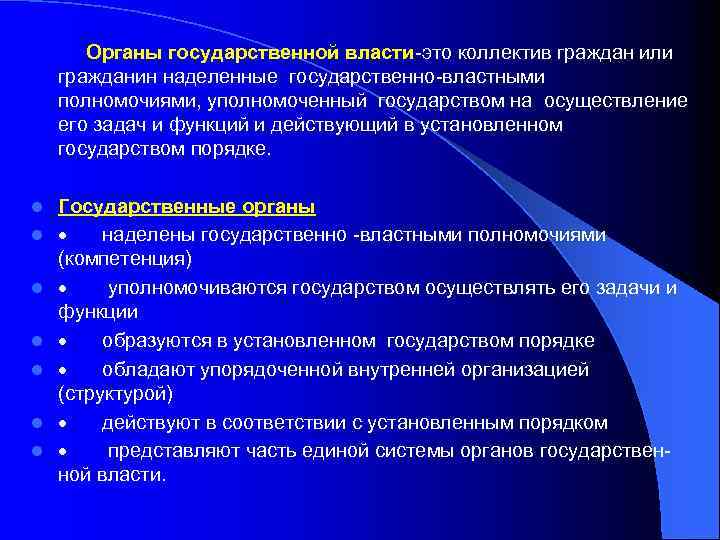 Органы государственной власти-это коллектив граждан или гражданин наделенные государственно-властными полномочиями, уполномоченный государством на осуществление его задач и функций и действующий в установленном государством порядке.

Государственные органы
• наделены государственно -властными полномочиями (компетенция)
• уполномочиваются государством осуществлять его задачи и функции
• образуются в установленном государством порядке
• обладают упорядоченной внутренней организацией (структурой)
• действуют в соответствии с установленным порядком
• представляют часть единой системы органов государственной власти.